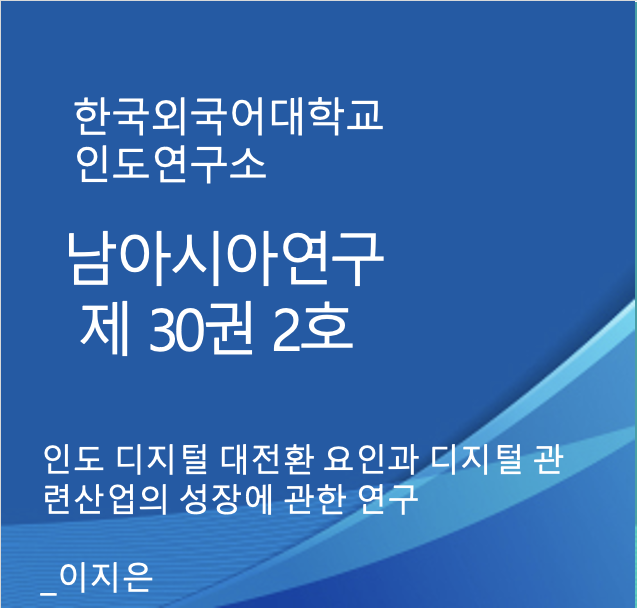 한국외국어대학교
인도연구소

남아시아연구
제 30권 2호

인도 디지털 대전환 요인과 디지털 관련산업의 성장에 관한 연구

_이지은